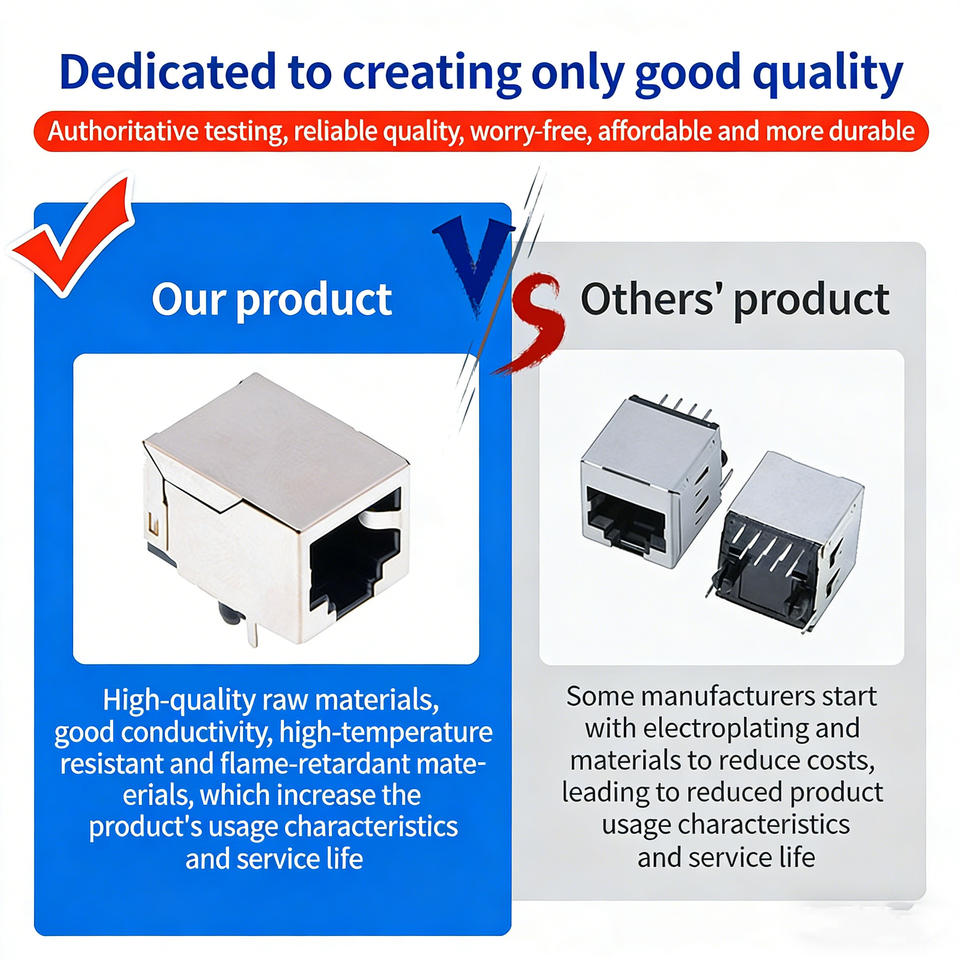 Dedicated to creating only good quality

Authoritative testing, reliable quality, worry-free, affordable and more durable

Our product

VS

Others' product

High-quality raw materials, good conductivity, high-temperature resistant and flame-retardant materials, which increase the product's usage characteristics and service life

Some manufacturers start with electroplating and materials to reduce costs, leading to reduced product usage characteristics and service life